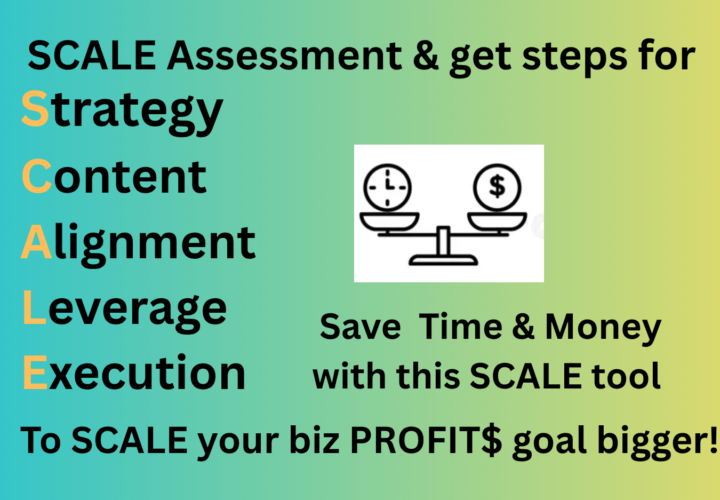 SCALE Assessment & get steps for

Strategy
Content
Alignment
Leverage
Execution

$

Save Time & Money with this SCALE tool

To SCALE your biz PROFIT$ goal bigger!